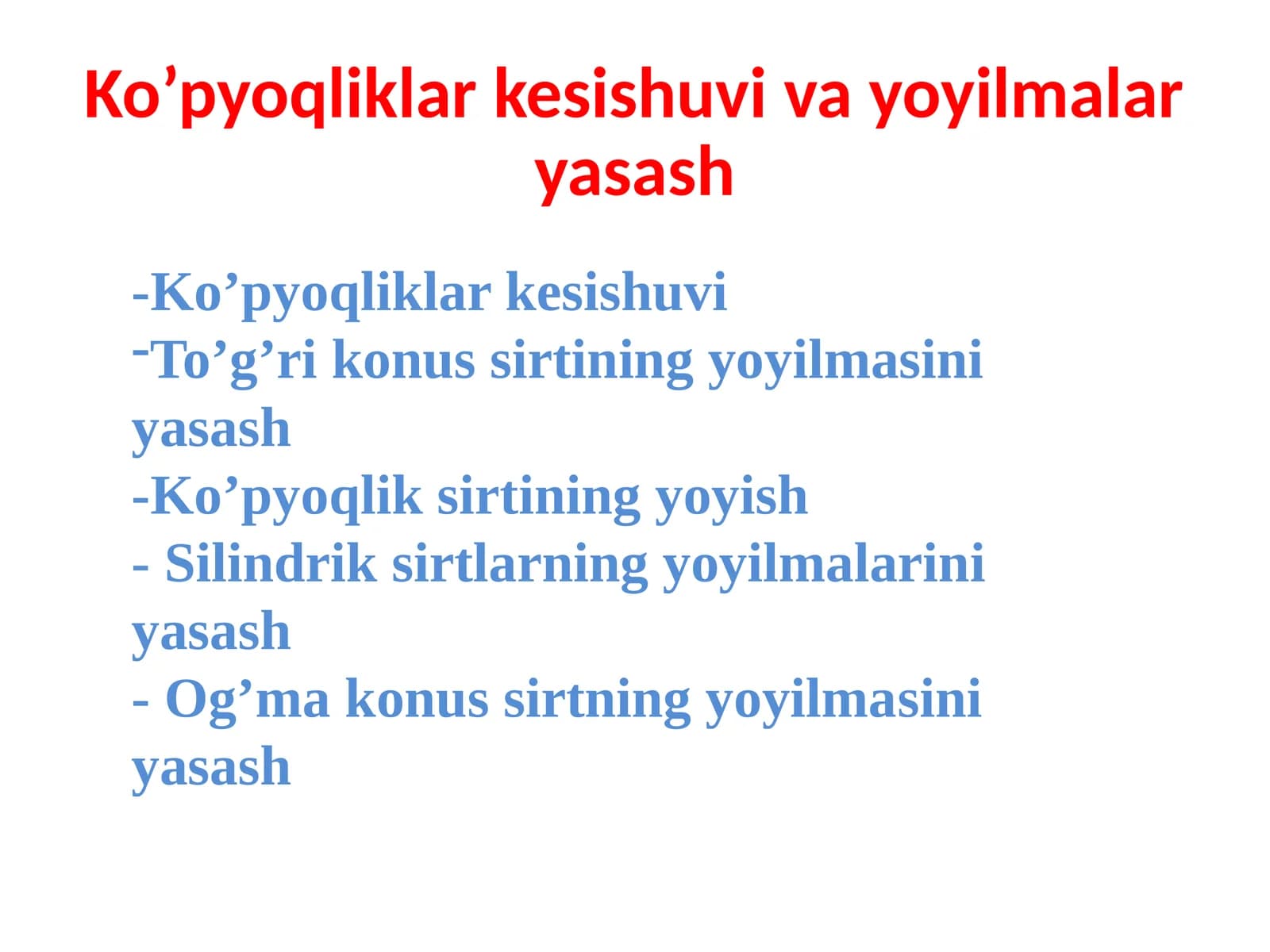 Ko’pyoqliklar kesishuvi va yoyilmalar yasash

-Ko’pyoqliklar kesishuvi
-To’g’ri konus sirtining yoyilmasini yasash
-Ko’pyoqlik sirtining yoyish
- Silindrik sirtlarning yoyilmalarini yasash
- Og’ma konus sirtning yoyilmasini yasash